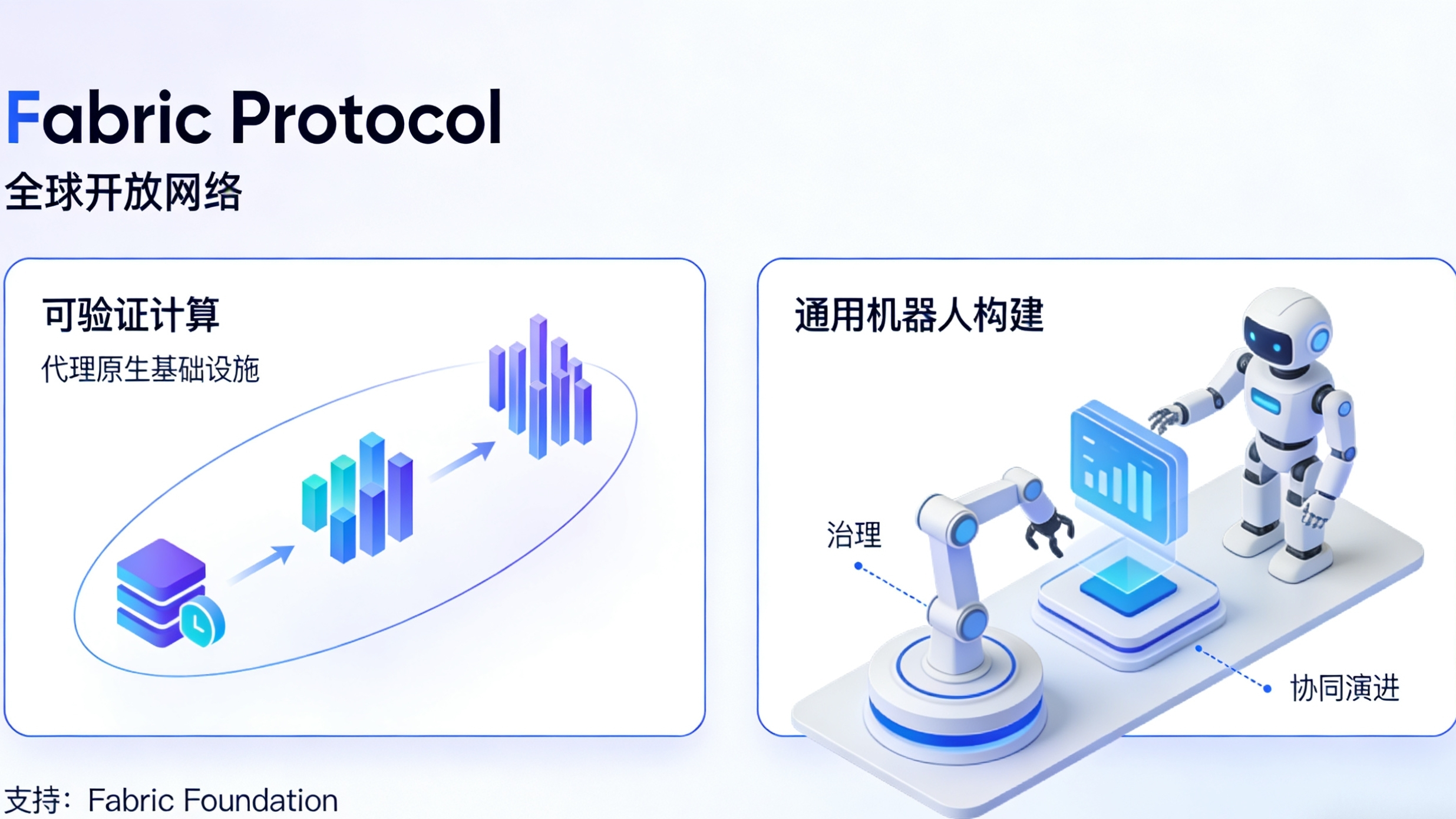 Fabric Protocol
全球开放网络

可验证计算
代理原生基础设施

通用机器人构建

治理

协同演进

支持：Fabric Foundation